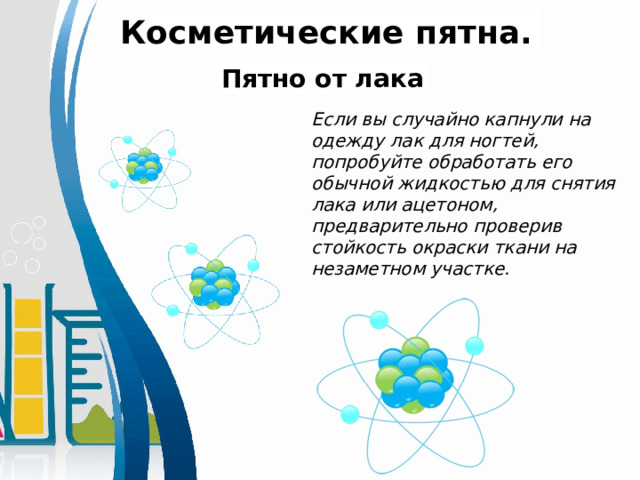 Косметические пятна.

Пятно от лака

Если вы случайно капнули на одежду лак для ногтей, попробуйте обработать его обычной жидкостью для снятия лака или ацетоном, предварительно проверив стойкость окраски ткани на незаметном участке.